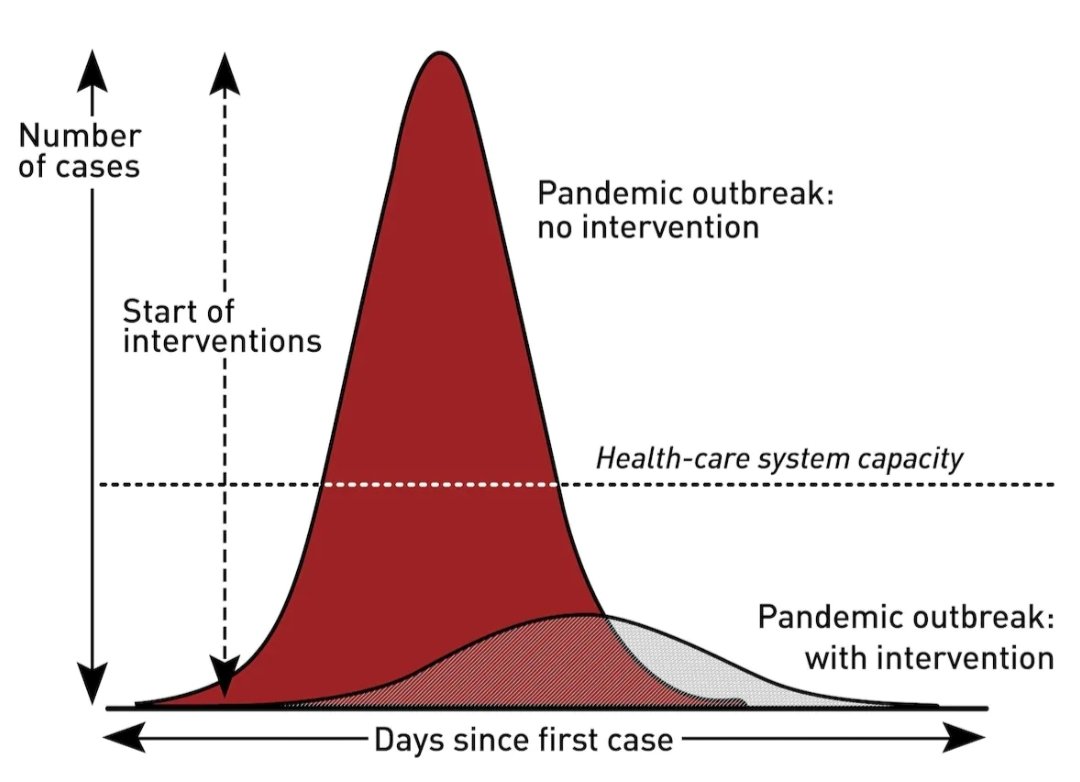 Number of cases

Start of interventions

Pandemic outbreak: no intervention

Health-care system capacity

Pandemic outbreak: with intervention

Days since first case